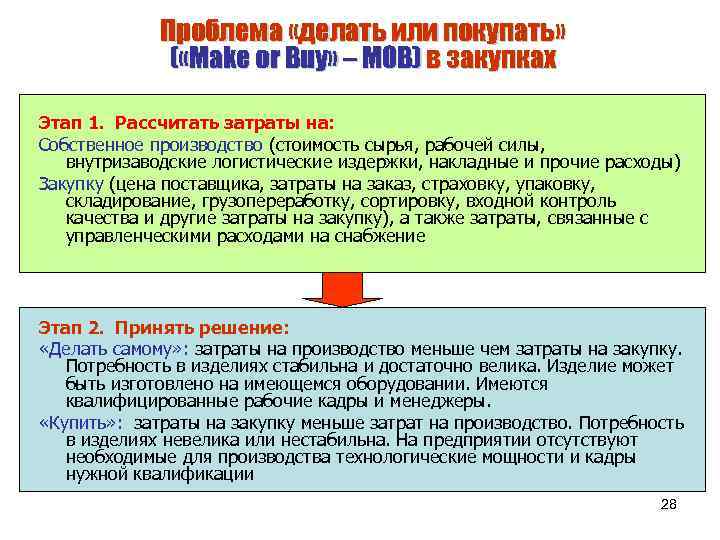 Проблема «делать или покупать» («Make or Buy» – MOB) в закупках

Этап 1. Рассчитать затраты на:
Собственное производство (стоимость сырья, рабочей силы, внутризаводские логистические издержки, накладные и прочие расходы)
Закупку (цена поставщика, затраты на заказ, страховку, упаковку, складирование, грузопереработку, сортировку, входной контроль качества и другие затраты на закупку), а также затраты, связанные с управленческими расходами на снабжение

Этап 2. Принять решение:
«Делать самому»: затраты на производство меньше чем затраты на закупку. Потребность в изделиях стабильна и достаточно велика. Изделие может быть изготовлено на имеющемся оборудовании. Имеются квалифицированные рабочие кадры и менеджеры.
«Купить»: затраты на закупку меньше затрат на производство. Потребность в изделиях невелика или нестабильна. На предприятии отсутствуют необходимые для производства технологические мощности и кадры нужной квалификации

28